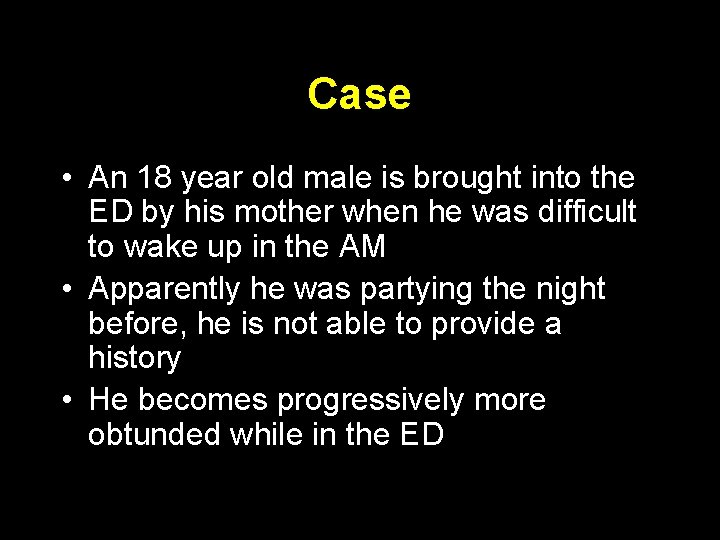 Case

• An 18 year old male is brought into the ED by his mother when he was difficult to wake up in the AM
• Apparently he was partying the night before, he is not able to provide a history
• He becomes progressively more obtunded while in the ED